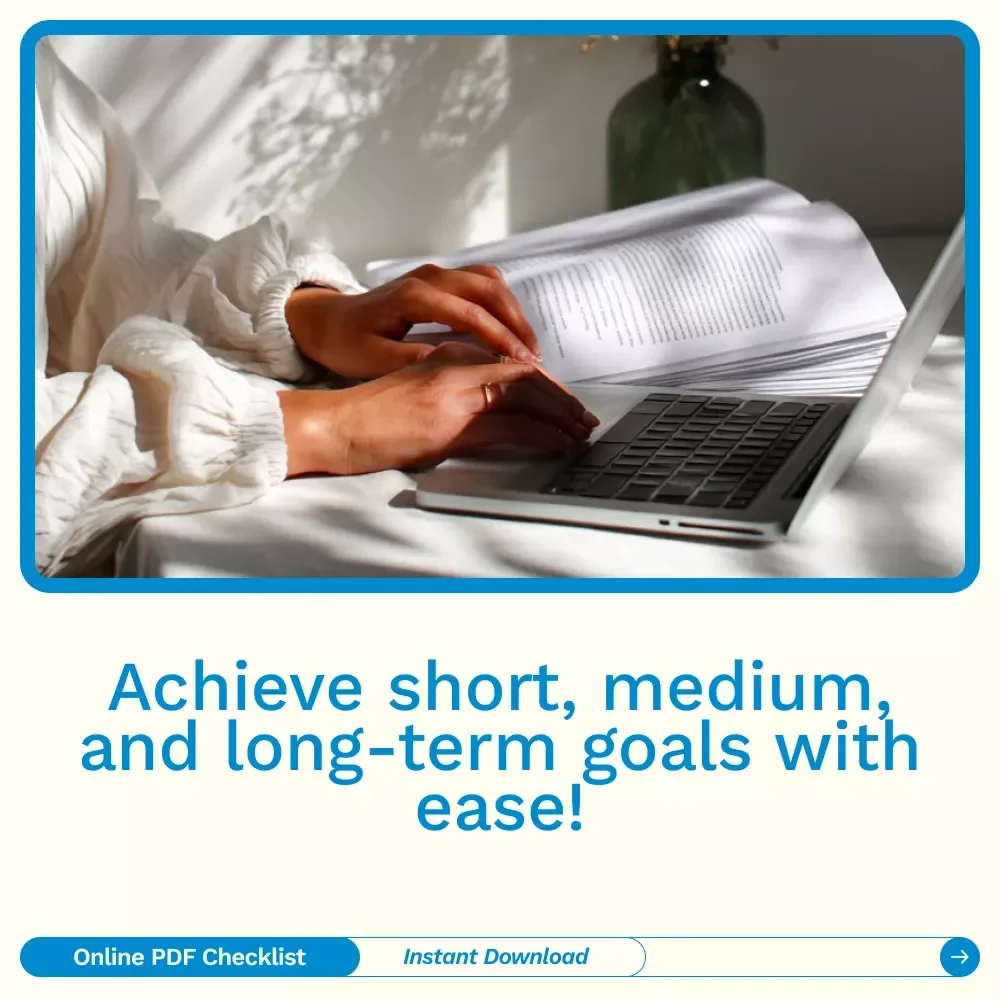 Achieve short, medium, and long-term goals with ease!

Online PDF Checklist

Instant Download